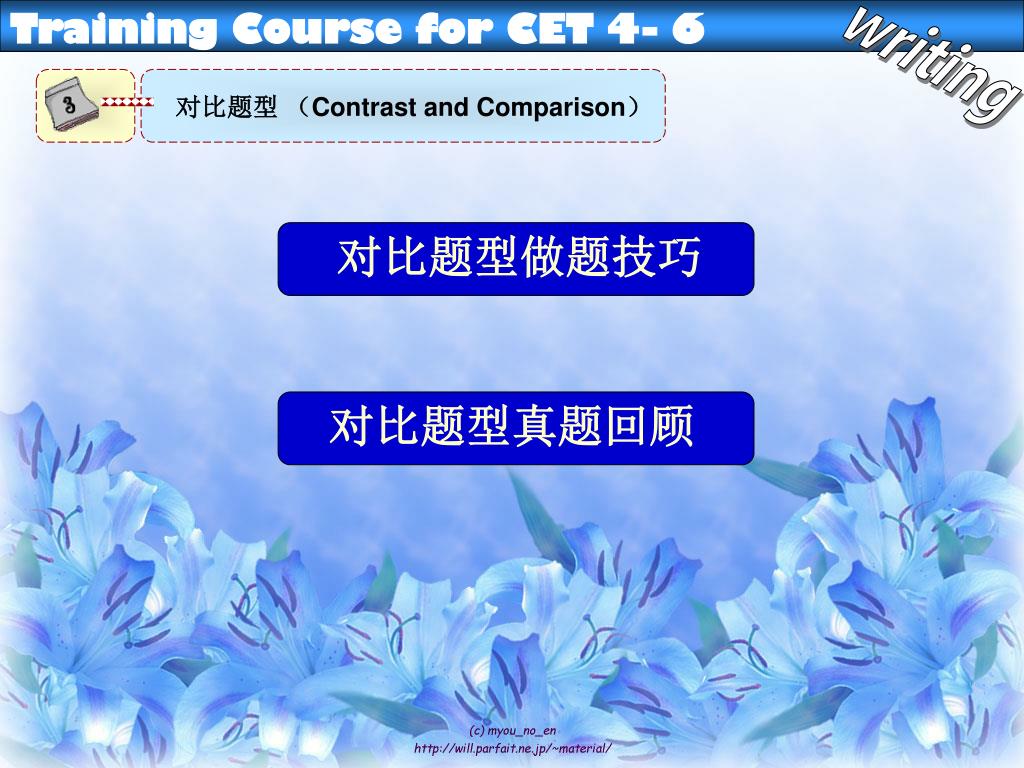 Training Course for CET 4- 6

writing

3

对比题型 （Contrast and Comparison）

对比题型做题技巧

对比题型真题回顾

(c) myou_no_en
http://will.parfait.ne.jp/~material/